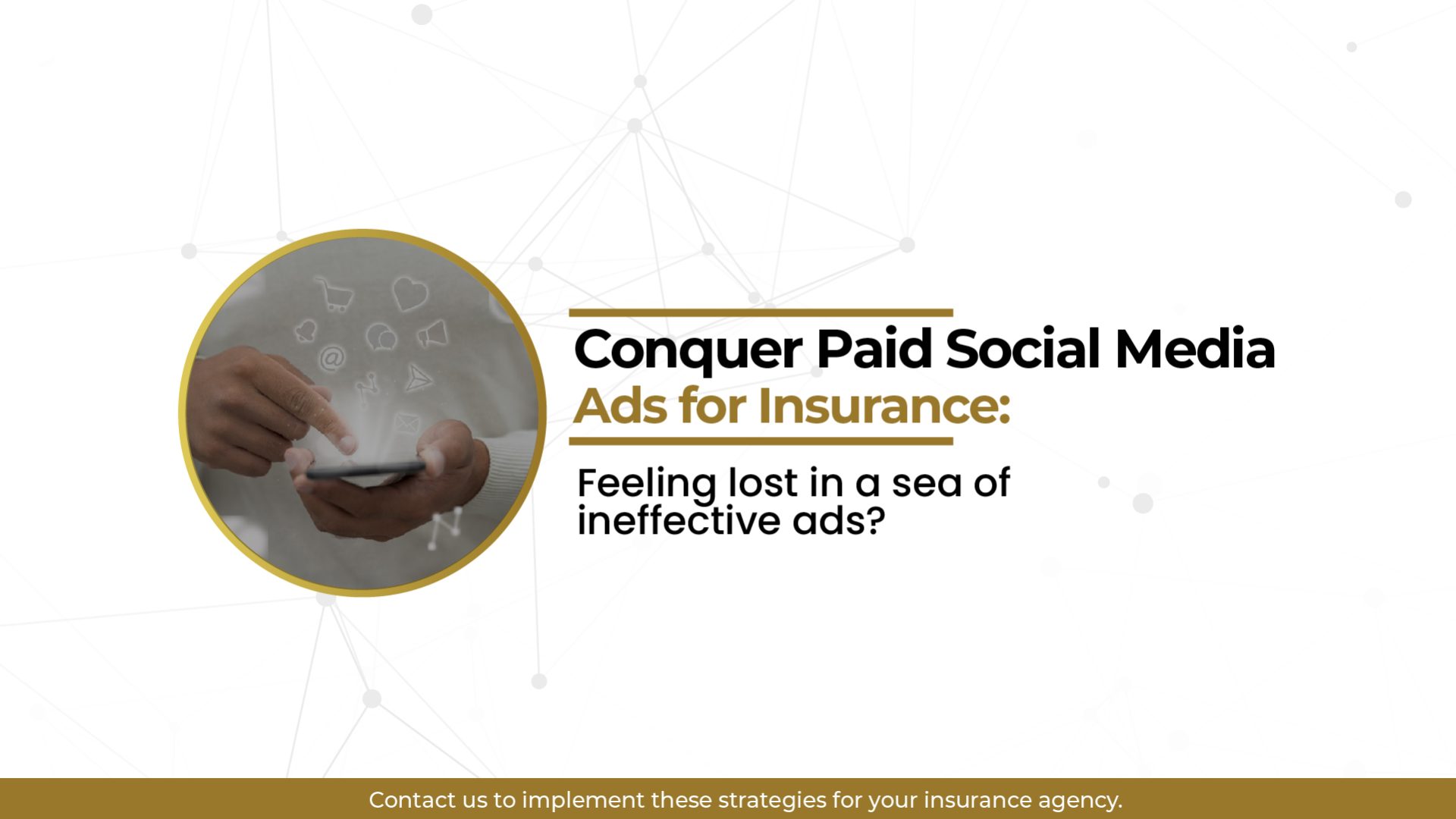 Conquer Paid Social Media
Ads for Insurance:

Feeling lost in a sea of ineffective ads?

Contact us to implement these strategies for your insurance agency.